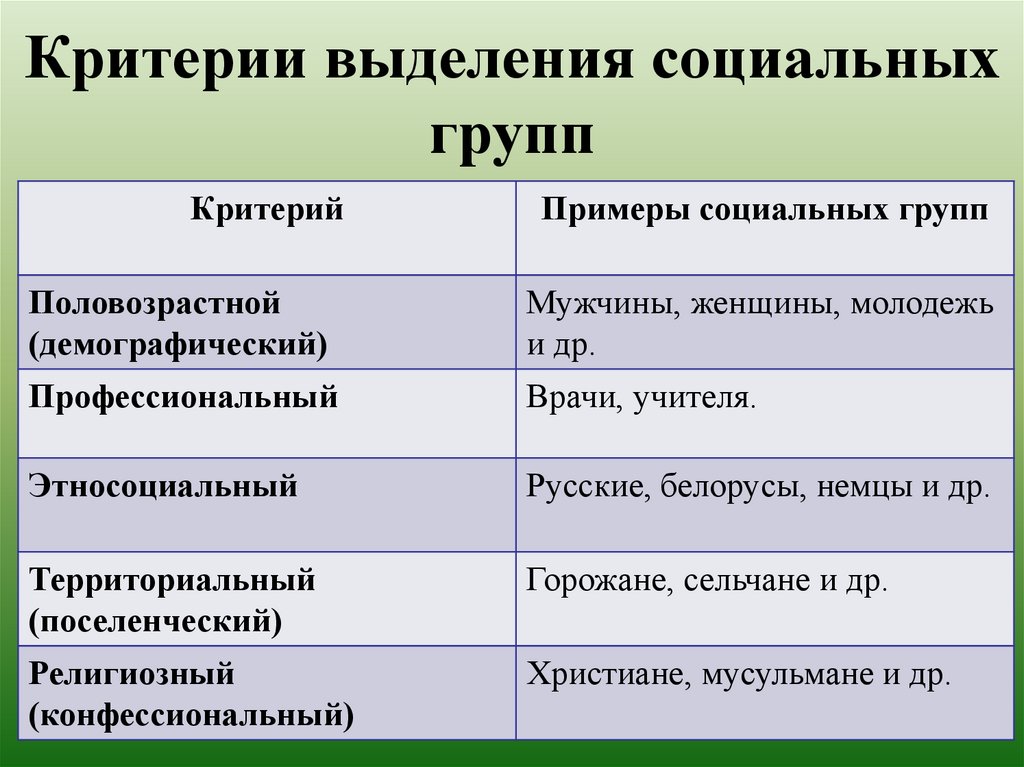 Критерии выделения социальных групп

| Критерий | Примеры социальных групп |
|---|---|
| Половозрастной (демографический) | Мужчины, женщины, молодежь и др. |
| Профессиональный | Врачи, учителя. |
| Этносоциальный | Русские, белорусы, немцы и др. |
| Территориальный (поселенческий) | Горожане, сельчане и др. |
| Религиозный (конфессиональный) | Христиане, мусульмане и др. |